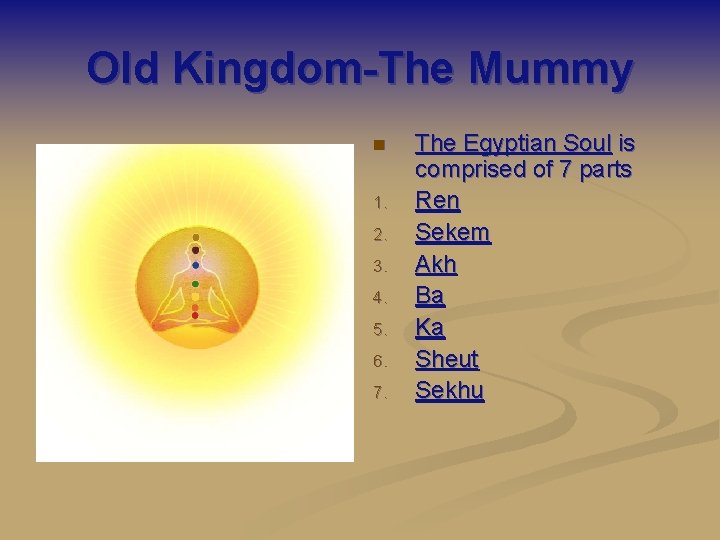 Old Kingdom-The Mummy

The Egyptian Soul is comprised of 7 parts

1. Ren
2. Sekem
3. Akh
4. Ba
5. Ka
6. Sheut
7. Sekhu